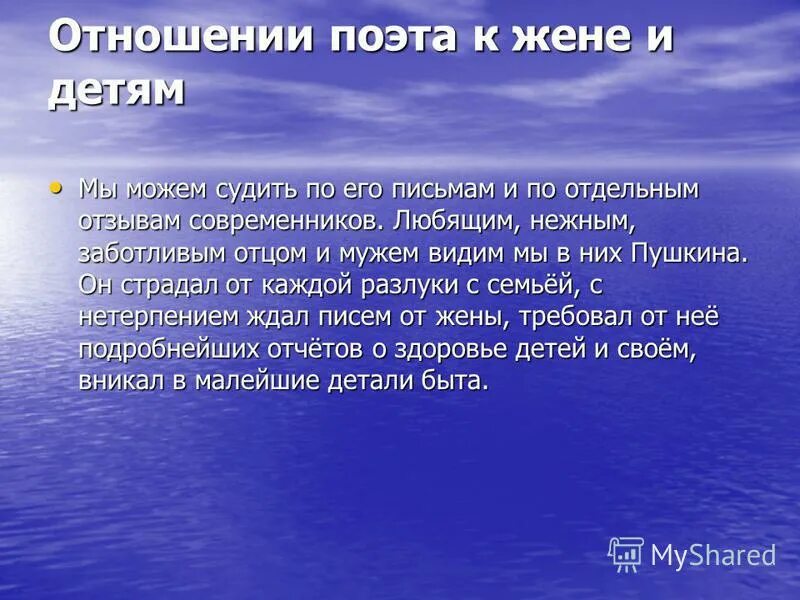 Отношении поэта к жене и детям

• Мы можем судить по его письмам и по отдельным отзывам современников. Любящим, нежным, заботливым отцом и мужем видим мы в них Пушкина. Он страдал от каждой разлуки с семьёй, с нетерпением ждал писем от жены, требовал от неё подробнейших отчётов о здоровье детей и своём, вникал в малейшие детали быта.

MyShared